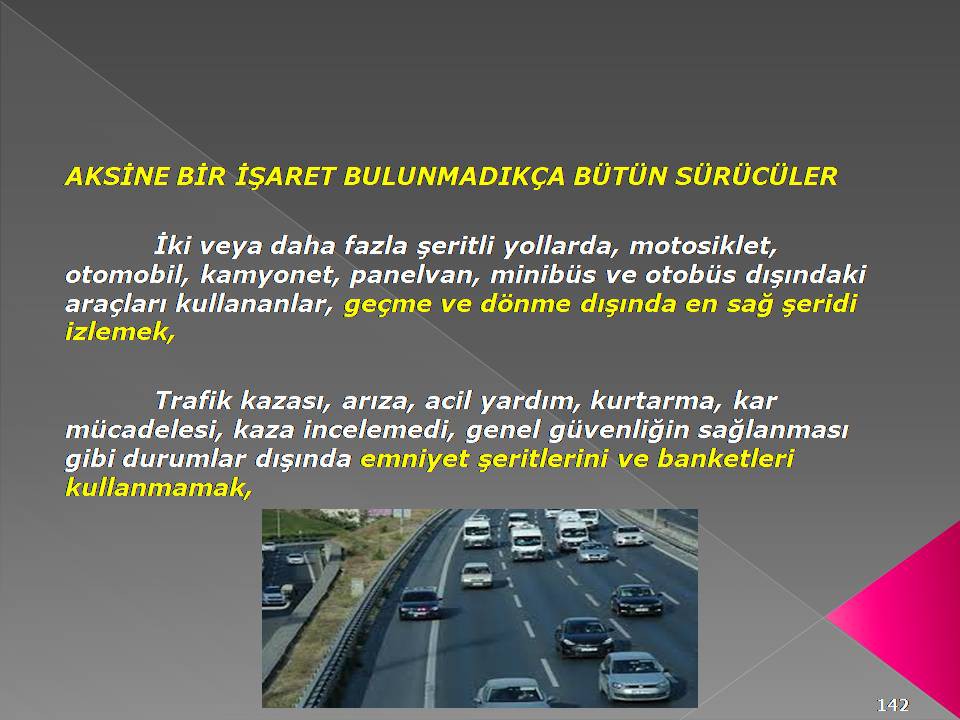 AKSİNE BİR İŞARET BULUNMADIKÇA BÜTÜN SÜRÜCÜLER

İki veya daha fazla şeritli yollarda, motosiklet, otomobil, kamyonet, panelvan, minibüs ve otobüs dışındaki araçları kullananlar, geçme ve dönme dışında en sağ şeridi izlemek,

Trafik kazası, arıza, acil yardım, kurtarma, kar mücadelesi, kaza incelemedi, genel güvenliğin sağlanması gibi durumlar dışında emniyet şeritlerini ve banketleri kullanmamak,

142